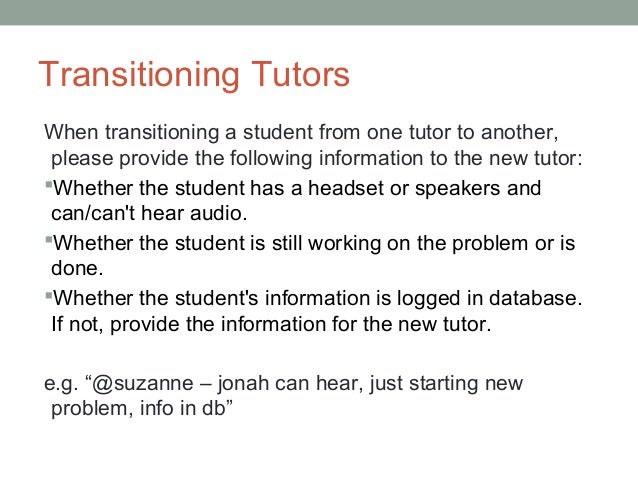 Transitioning Tutors

When transitioning a student from one tutor to another, please provide the following information to the new tutor:

▪Whether the student has a headset or speakers and can/can't hear audio.

▪Whether the student is still working on the problem or is done.

▪Whether the student's information is logged in database. If not, provide the information for the new tutor.

e.g. “@suzanne – jonah can hear, just starting new problem, info in db”